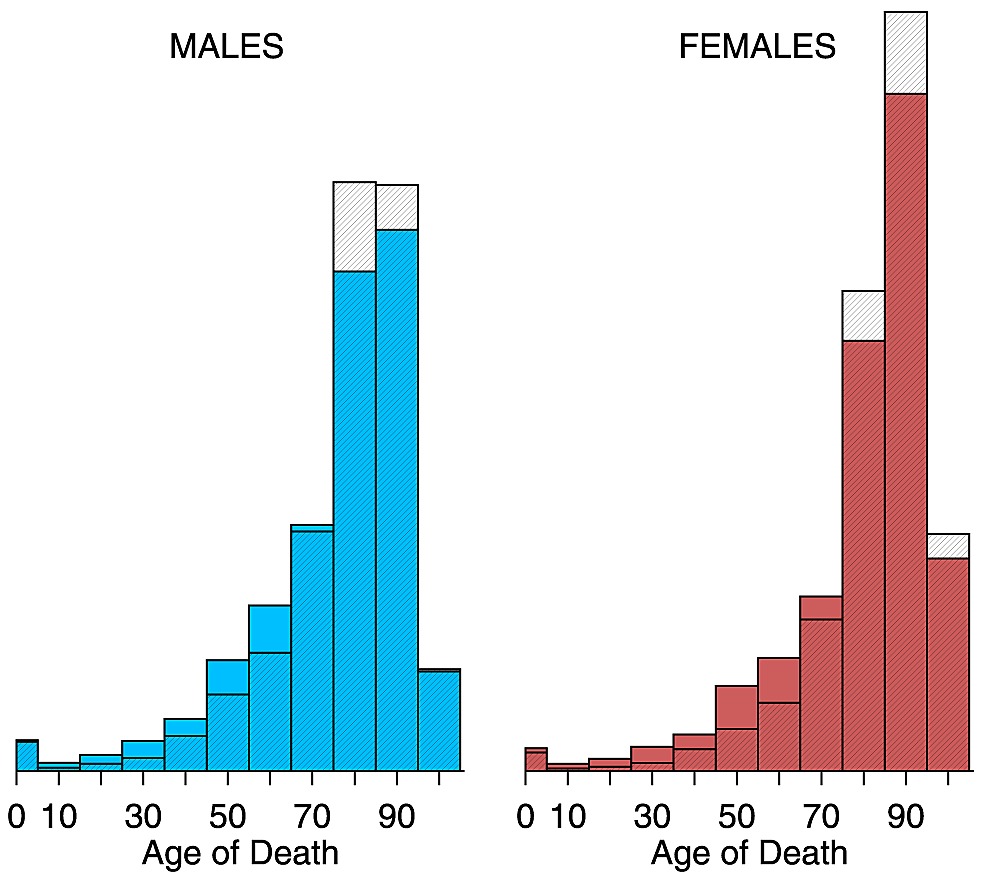 MALES

0 10 30 50 70 90
Age of Death

FEMALES

0 10 30 50 70 90
Age of Death